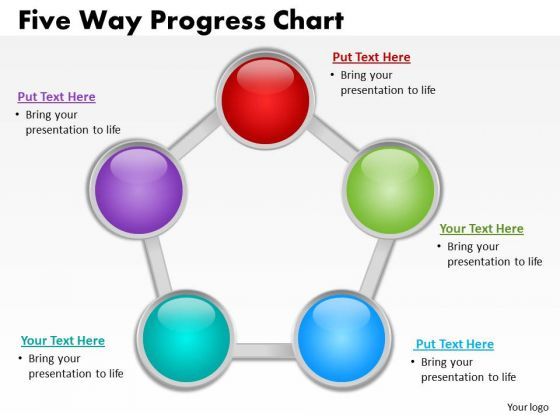 Five Way Progress Chart

Put Text Here
• Bring your presentation to life

Put Text Here
• Bring your presentation to life

Your Text Here
• Bring your presentation to life

Your Text Here
• Bring your presentation to life

Put Text Here
• Bring your presentation to life

Your logo